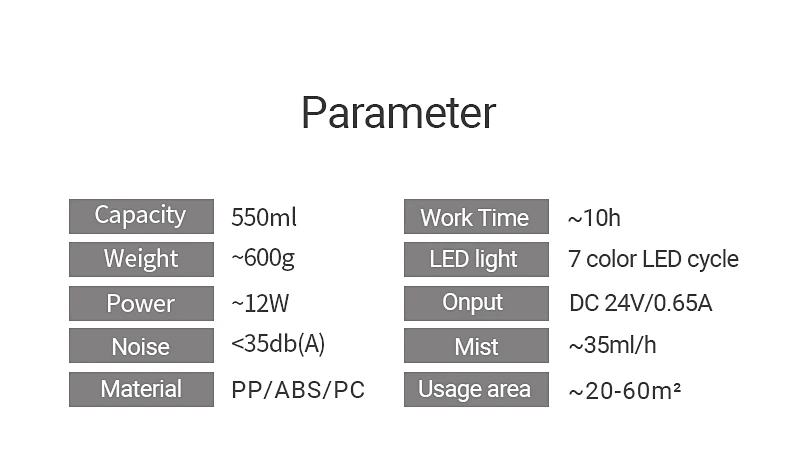 Parameter

| Capacity | 550ml | Work Time | ~10h |
|---|---|---|---|
| Weight | ~600g | LED light | 7 color LED cycle |
| Power | ~12W | Onput | DC 24V/0.65A |
| Noise | <35db(A) | Mist | ~35ml/h |
| Material | PP/ABS/PC | Usage area | ~20-60m² |